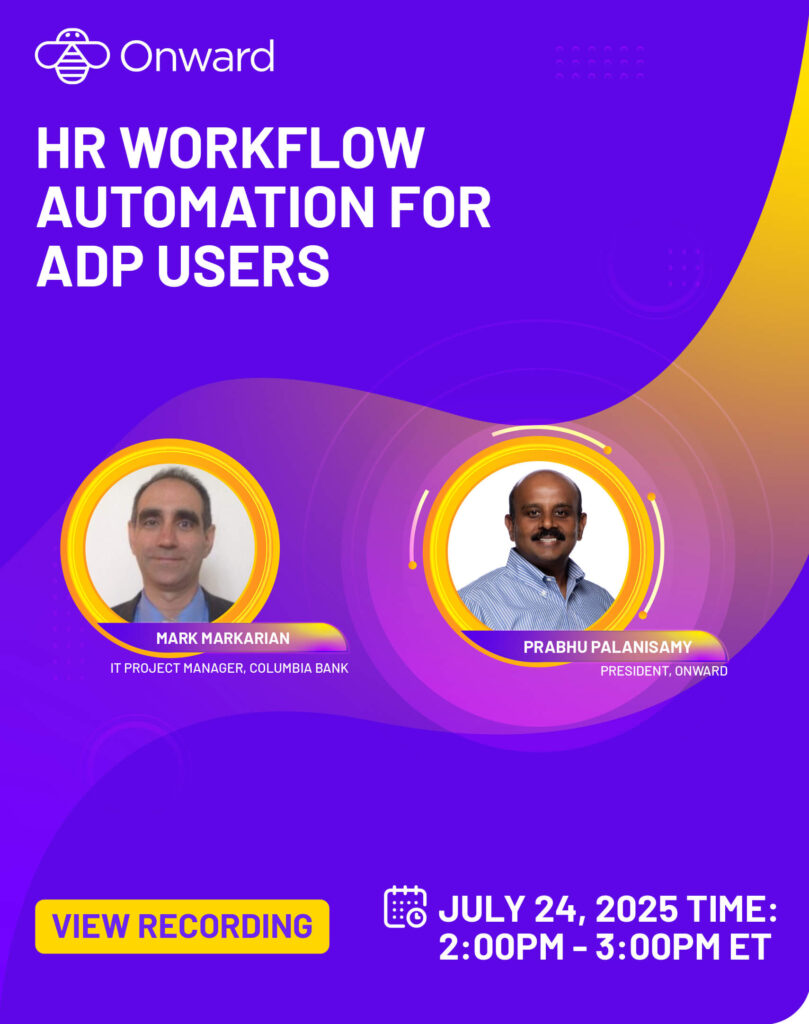 Onward

HR WORKFLOW AUTOMATION FOR ADP USERS

MARK MARKARIAN
IT PROJECT MANAGER, COLUMBIA BANK

PRABHU PALANISAMY
PRESIDENT, ONWARD

VIEW RECORDING

JULY 24, 2025 TIME: 2:00PM - 3:00PM ET